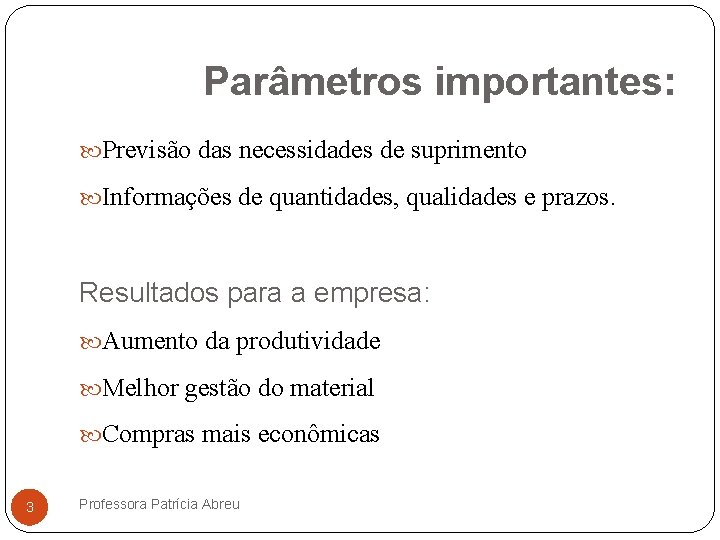 Parâmetros importantes:

Previsão das necessidades de suprimento

Informações de quantidades, qualidades e prazos.

Resultados para a empresa:

Aumento da produtividade

Melhor gestão do material

Compras mais econômicas

3

Professora Patrícia Abreu